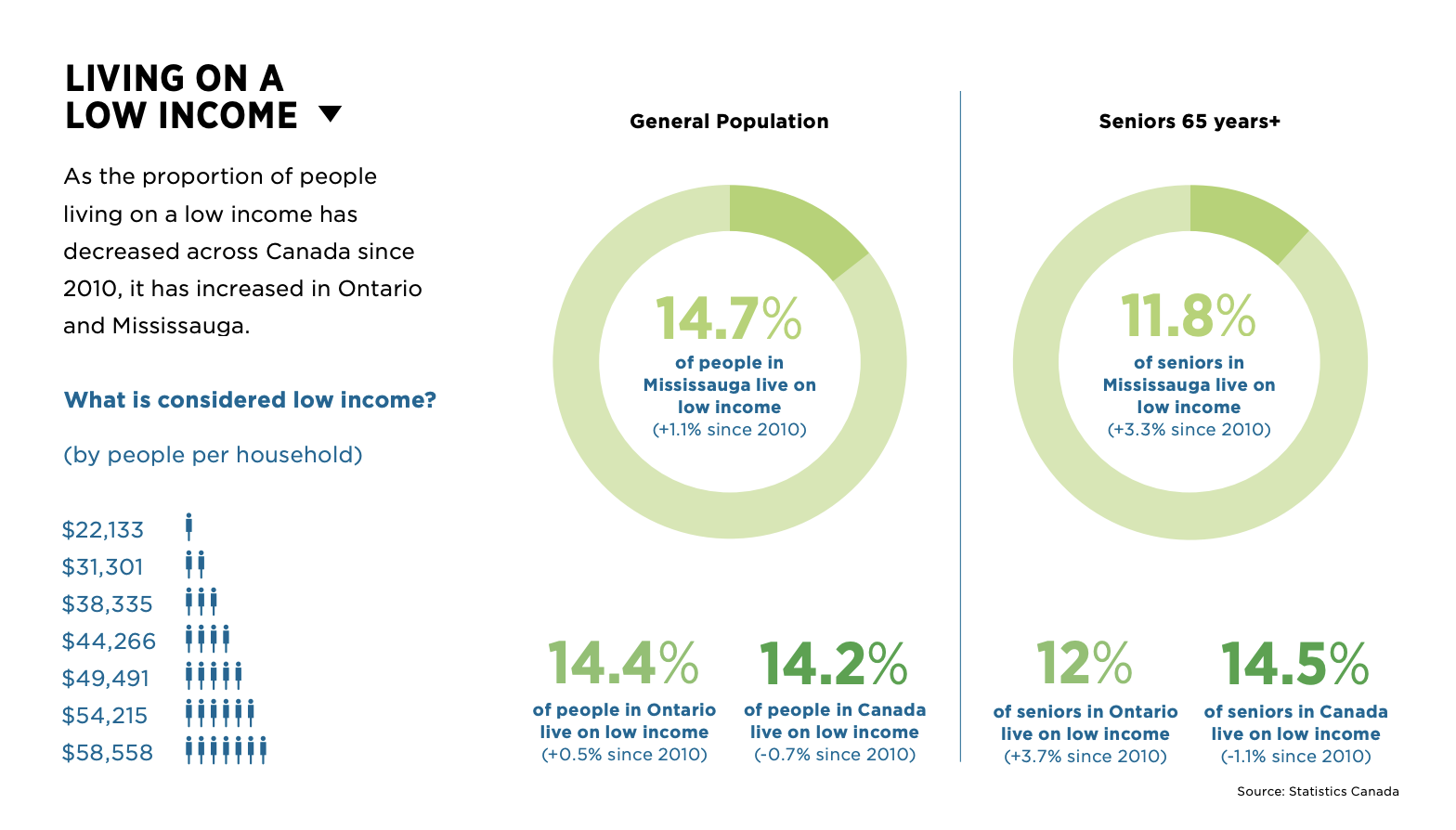 LIVING ON A LOW INCOME

As the proportion of people living on a low income has decreased across Canada since 2010, it has increased in Ontario and Mississauga.

What is considered low income?

(by people per household)

$22,133
$31,301
$38,335
$44,266
$49,491
$54,215
$58,558

General Population

14.7%
of people in Mississauga live on low income
(+1.1% since 2010)

14.4%
of people in Ontario live on low income
(+0.5% since 2010)

14.2%
of people in Canada live on low income
(-0.7% since 2010)

Seniors 65 years+

11.8%
of seniors in Mississauga live on low income
(+3.3% since 2010)

12%
of seniors in Ontario live on low income
(+3.7% since 2010)

14.5%
of seniors in Canada live on low income
(-1.1% since 2010)

Source: Statistics Canada